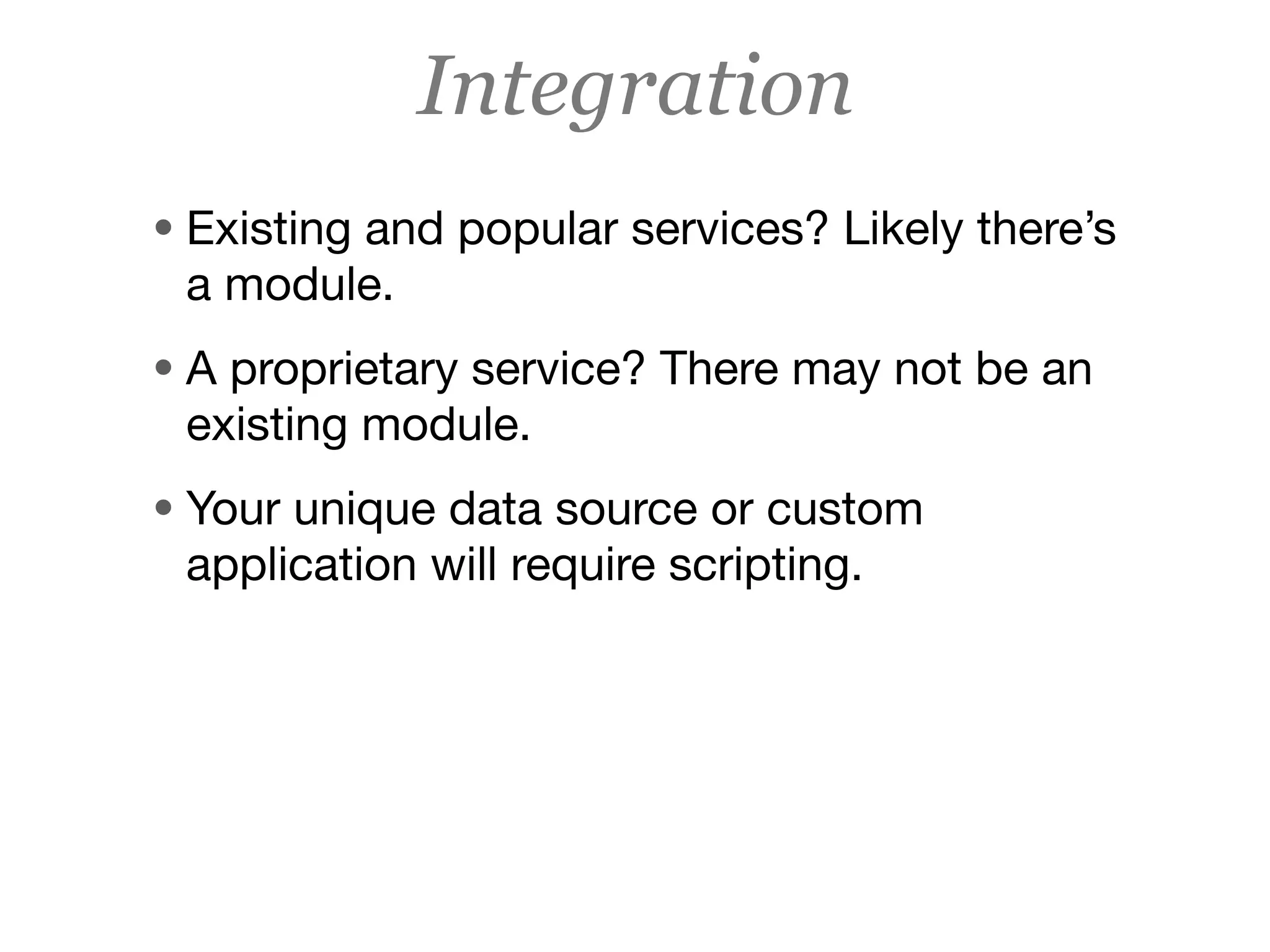 Integration

• Existing and popular services? Likely there’s a module.

• A proprietary service? There may not be an existing module.

• Your unique data source or custom application will require scripting.